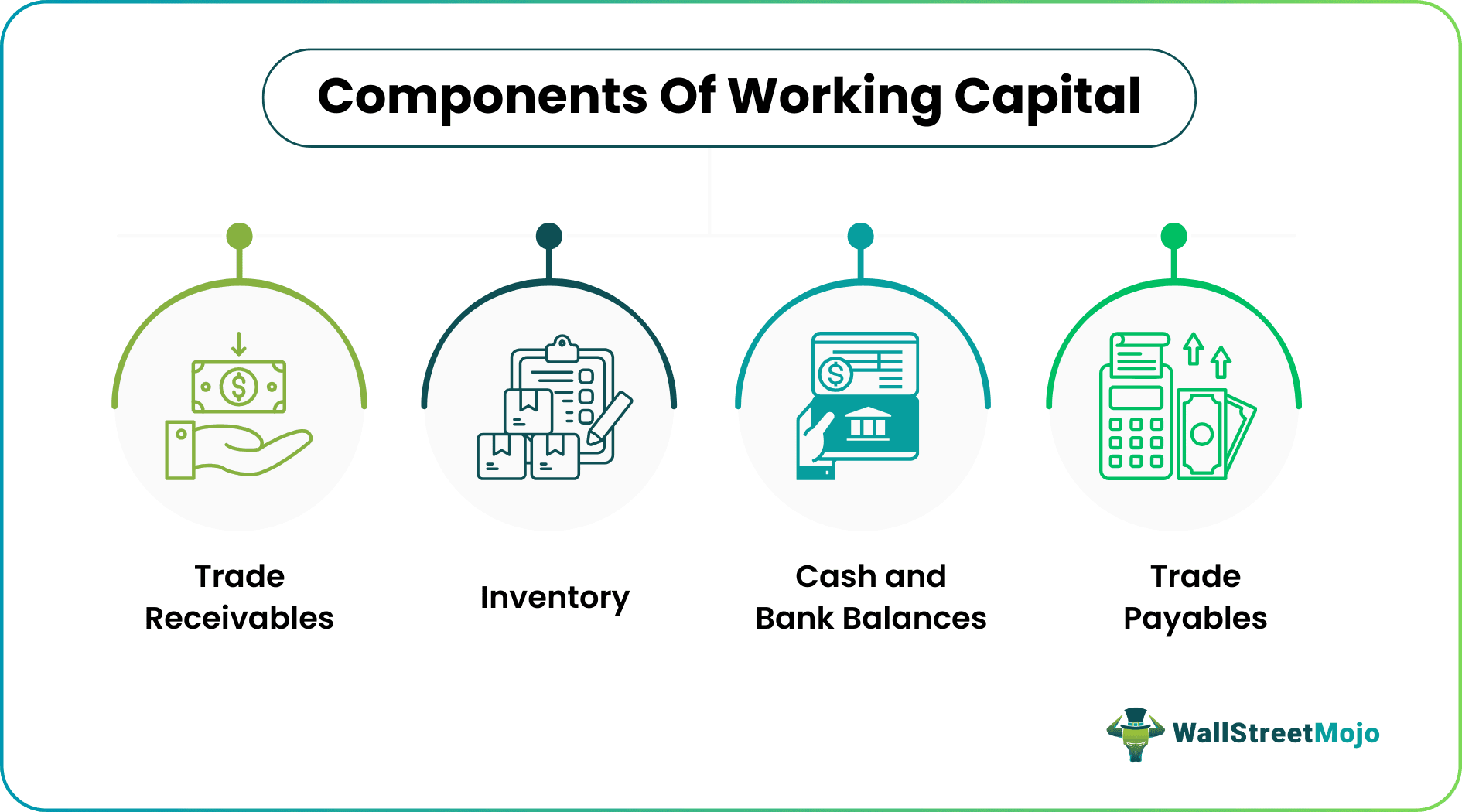 Components Of Working Capital

Trade Receivables

Inventory

Cash and Bank Balances

Trade Payables

WallStreetMojo